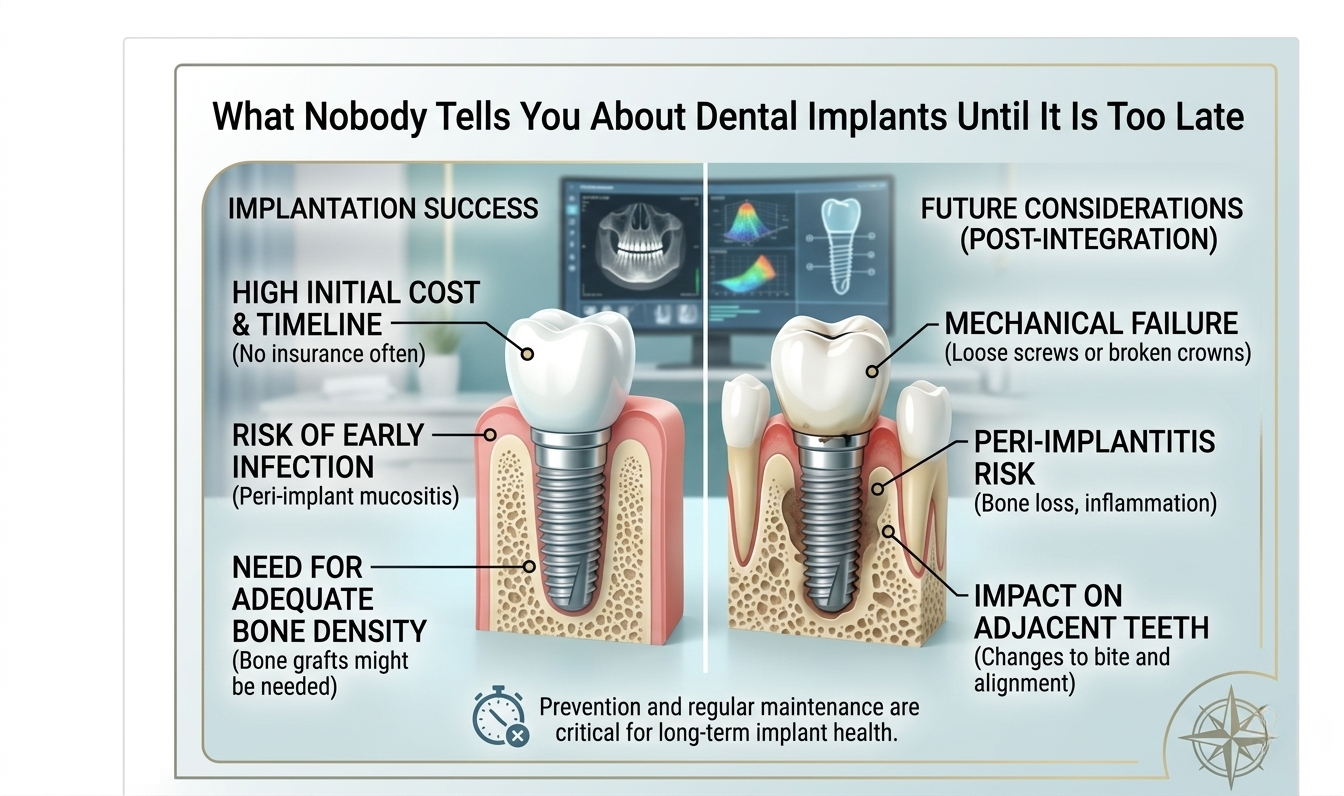 What Nobody Tells You About Dental Implants Until It Is Too Late

IMPLANTATION SUCCESS

HIGH INITIAL COST & TIMELINE
(No insurance often)

RISK OF EARLY INFECTION
(Peri-implant mucositis)

NEED FOR ADEQUATE BONE DENSITY
(Bone grafts might be needed)

FUTURE CONSIDERATIONS (POST-INTEGRATION)

MECHANICAL FAILURE
(Loose screws or broken crowns)

PERI-IMPLANTITIS RISK
(Bone loss, inflammation)

IMPACT ON ADJACENT TEETH
(Changes to bite and alignment)

Prevention and regular maintenance are critical for long-term implant health.